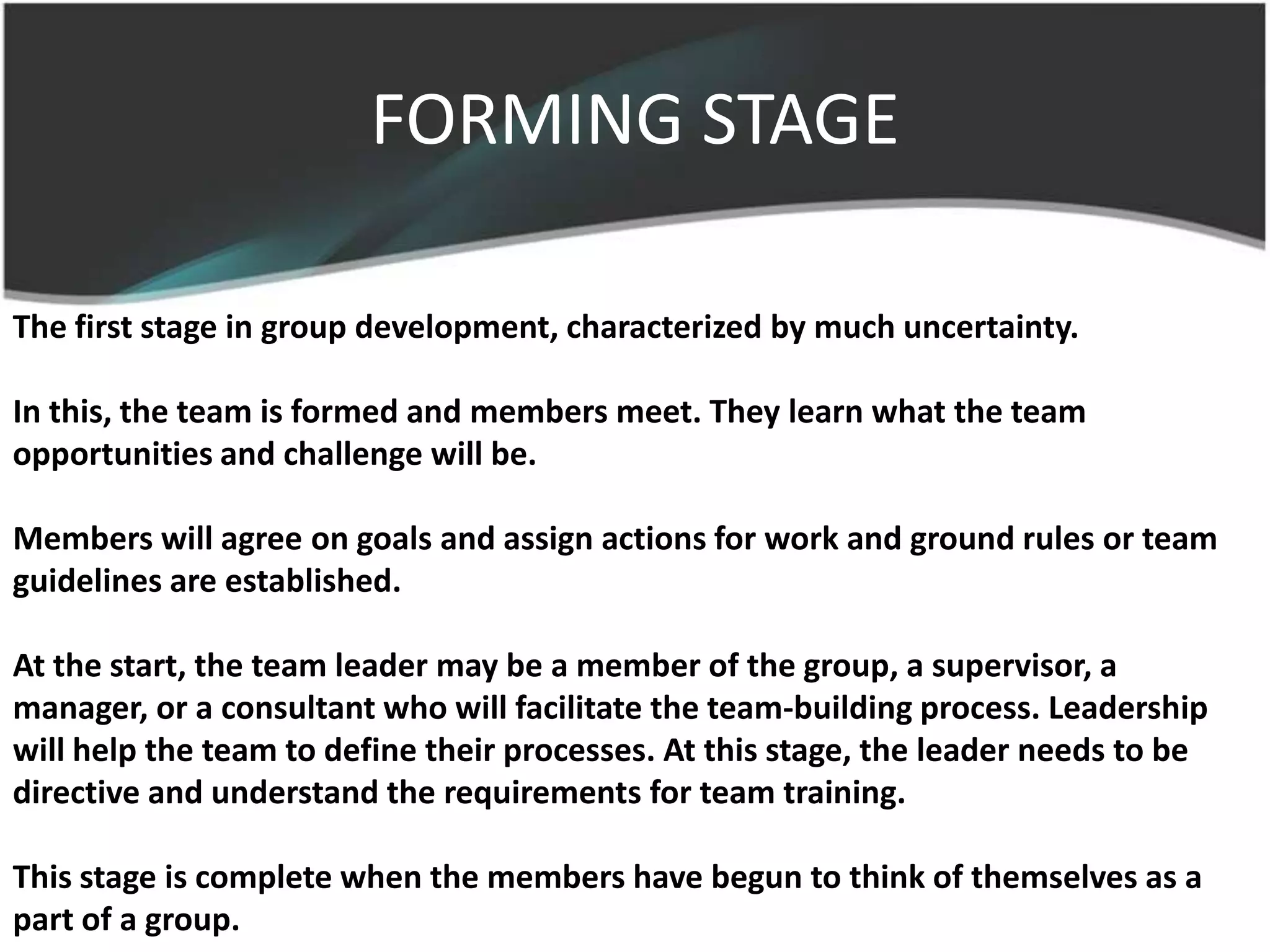 FORMING STAGE

The first stage in group development, characterized by much uncertainty.

In this, the team is formed and members meet. They learn what the team opportunities and challenge will be.

Members will agree on goals and assign actions for work and ground rules or team guidelines are established.

At the start, the team leader may be a member of the group, a supervisor, a manager, or a consultant who will facilitate the team-building process. Leadership will help the team to define their processes. At this stage, the leader needs to be directive and understand the requirements for team training.

This stage is complete when the members have begun to think of themselves as a part of a group.